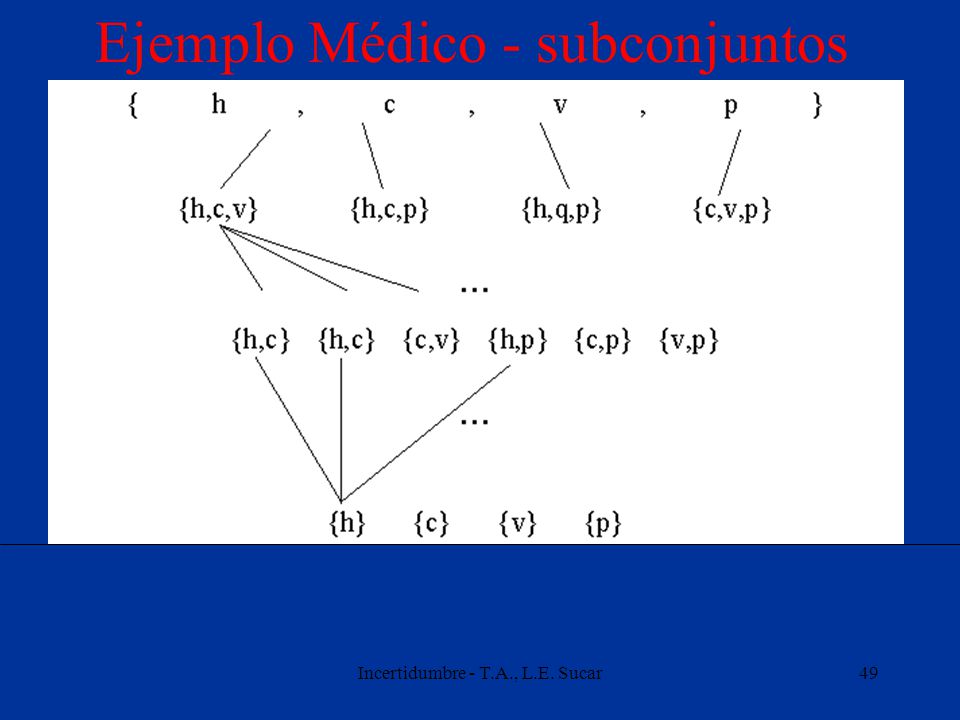 Ejemplo Médico - subconjuntos

{ h , c , v , p }

{h,c,v} {h,c,p} {h,q,p} {c,v,p}

...

{h,c} {h,c} {c,v} {h,p} {c,p} {v,p}

...

{h} {c} {v} {p}

Incertidumbre - T.A., L.E. Sucar

49